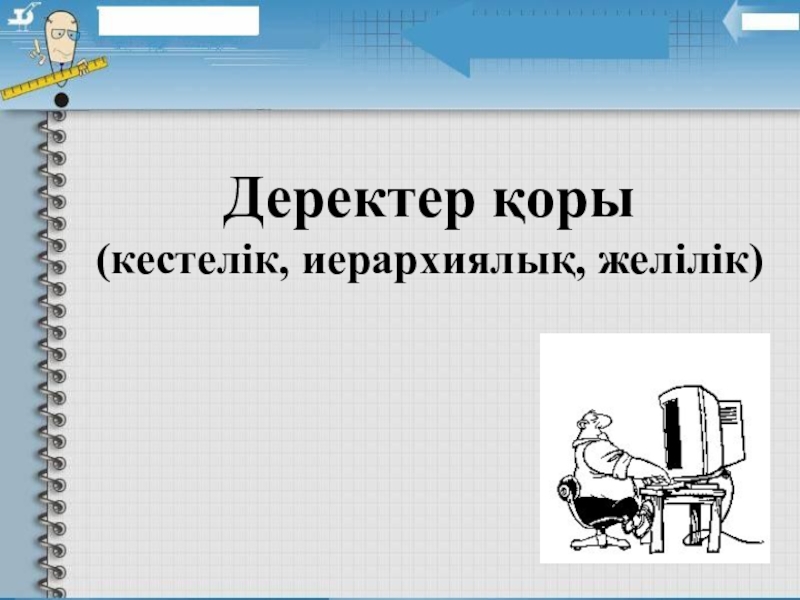 Деректер қоры
(кестелік, иерархиялық, желілік)